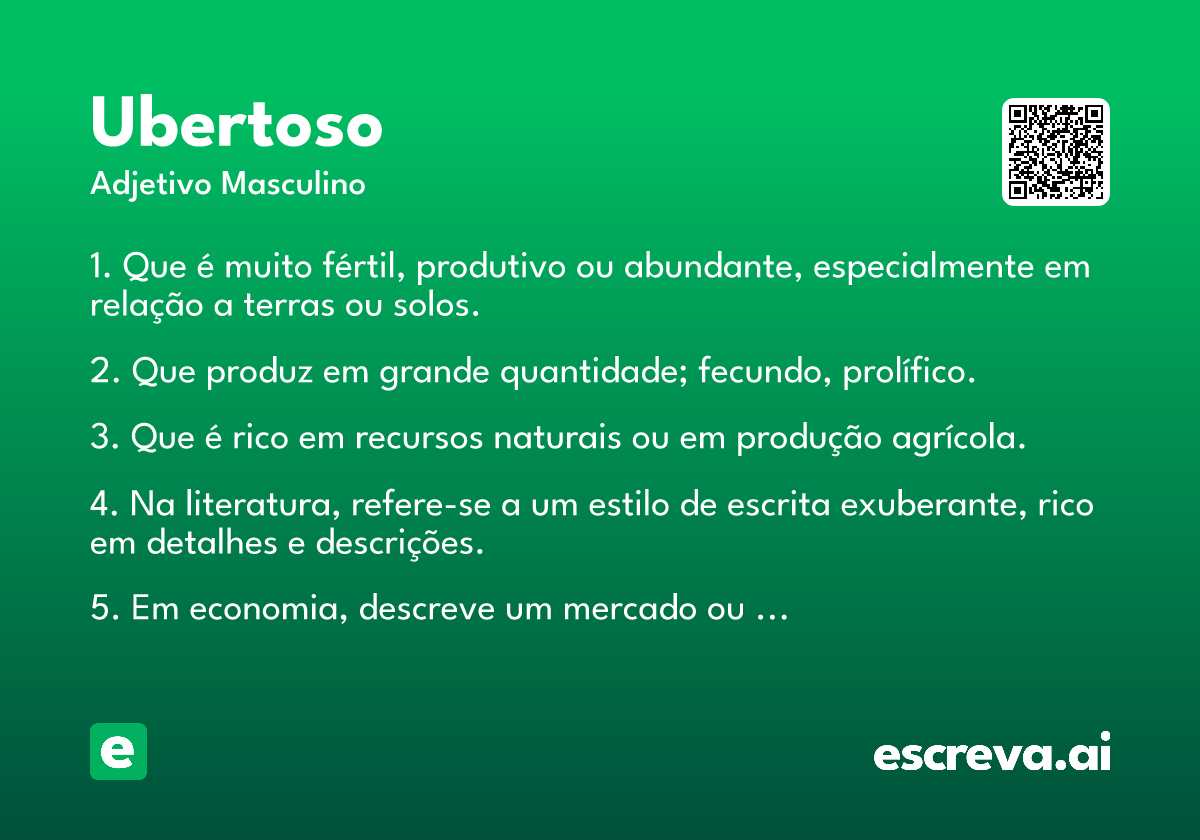 Ubertoso
Adjetivo Masculino

1. Que é muito fértil, produtivo ou abundante, especialmente em relação a terras ou solos.

2. Que produz em grande quantidade; fecundo, prolífico.

3. Que é rico em recursos naturais ou em produção agrícola.

4. Na literatura, refere-se a um estilo de escrita exuberante, rico em detalhes e descrições.

5. Em economia, descreve um mercado ou ...

e

escreva.ai